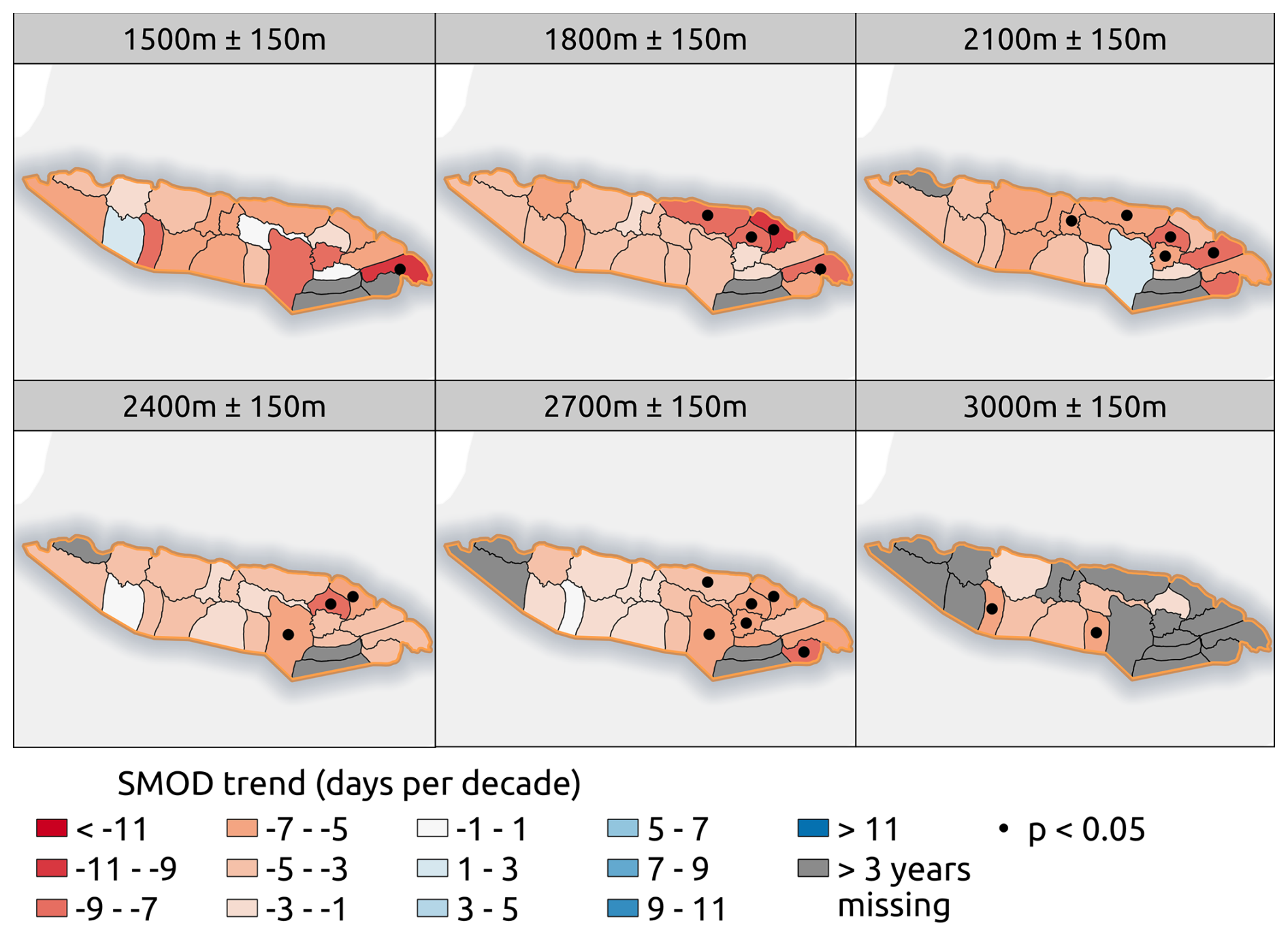 1500m ± 150m

1800m ± 150m

2100m ± 150m

2400m ± 150m

2700m ± 150m

3000m ± 150m

SMOD trend (days per decade)

< -11
-11 - -9
-9 - -7
-7 - -5
-5 - -3
-3 - -1
-1 - 1
1 - 3
3 - 5
5 - 7
7 - 9
9 - 11
> 11
> 3 years missing
• p < 0.05